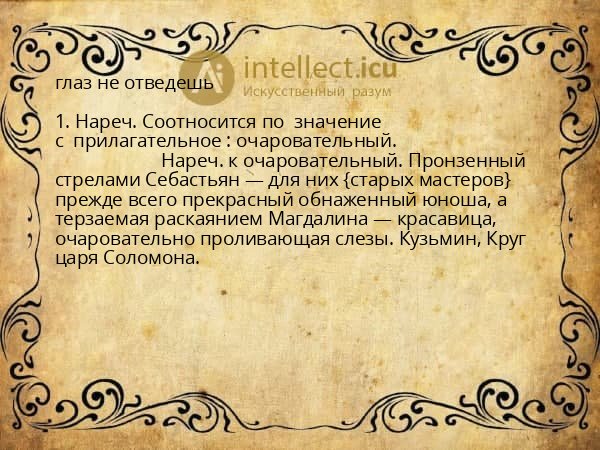 intellect.icu
Искусственный разум

глаз не отведешь

1. Нареч. Соотносится по значение с прилагательное : очаровательный.
Нареч. к очаровательный. Пронзенный стрелами Себастьян — для них {старых мастеров} прежде всего прекрасный обнаженный юноша, а терзаемая раскаянием Магдалина — красавица, очаровательно проливающая слезы. Кузьмин, Круг царя Соломона.